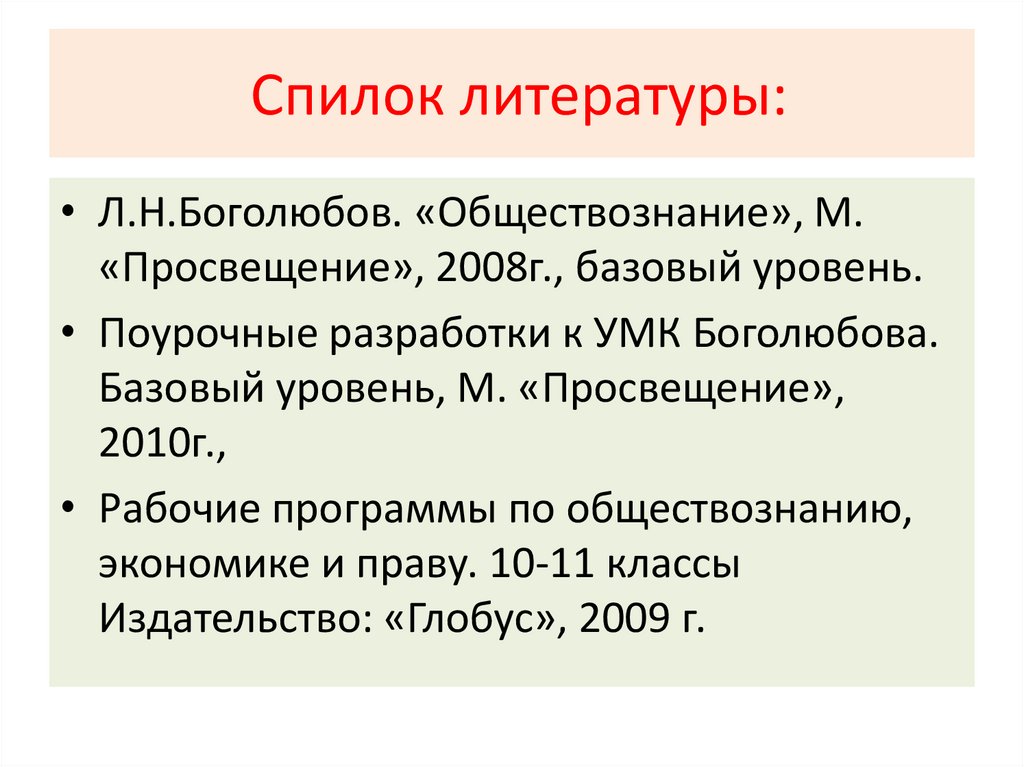 Спилок литературы:

• Л.Н.Боголюбов. «Обществознание», М. «Просвещение», 2008г., базовый уровень.

• Поурочные разработки к УМК Боголюбова. Базовый уровень, М. «Просвещение», 2010г.,

• Рабочие программы по обществознанию, экономике и праву. 10-11 классы Издательство: «Глобус», 2009 г.